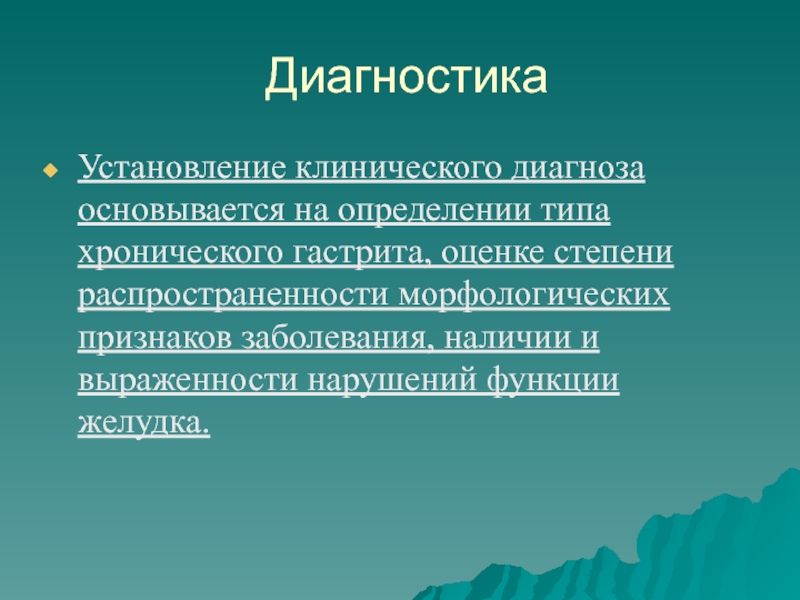 Диагностика

Установление клинического диагноза основывается на определении типа хронического гастрита, оценке степени распространенности морфологических признаков заболевания, наличии и выраженности нарушений функции желудка.